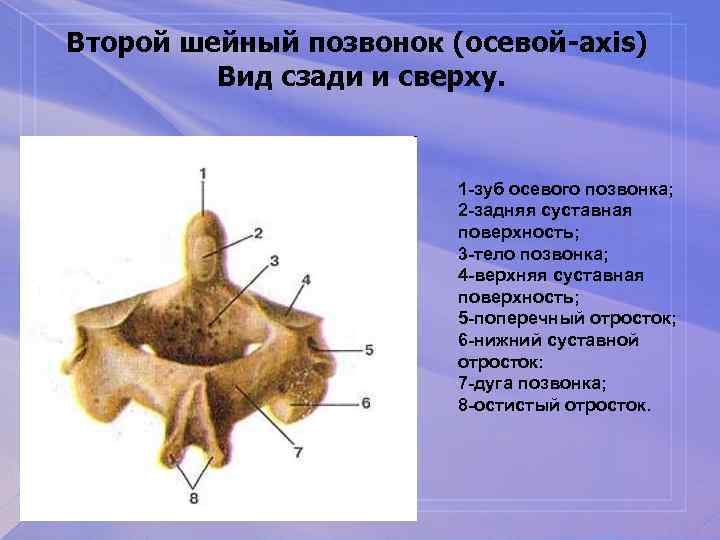 Второй шейный позвонок (осевой-axis)
Вид сзади и сверху.

1
2
3
4
5
6
7
8

1-зуб осевого позвонка;
2-задняя суставная поверхность;
3-тело позвонка;
4-верхняя суставная поверхность;
5-поперечный отросток;
6-нижний суставной отросток:
7-дуга позвонка;
8-остистый отросток.